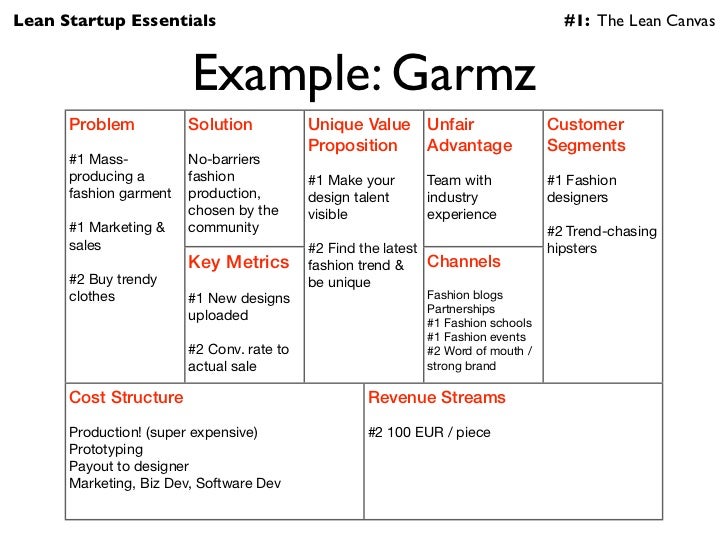 Lean Startup Essentials

#1: The Lean Canvas

Example: Garmz

Problem

#1 Mass-producing a fashion garment

#1 Marketing & sales

#2 Buy trendy clothes

Solution

No-barriers fashion production, chosen by the community

Key Metrics

#1 New designs uploaded

#2 Conv. rate to actual sale

Unique Value Proposition

#1 Make your design talent visible

#2 Find the latest fashion trend & be unique

Unfair Advantage

Team with industry experience

Channels

Fashion blogs
Partnerships
#1 Fashion schools
#1 Fashion events
#2 Word of mouth / strong brand

Customer Segments

#1 Fashion designers

#2 Trend-chasing hipsters

Cost Structure

Production! (super expensive)
Prototyping
Payout to designer
Marketing, Biz Dev, Software Dev

Revenue Streams

#2 100 EUR / piece